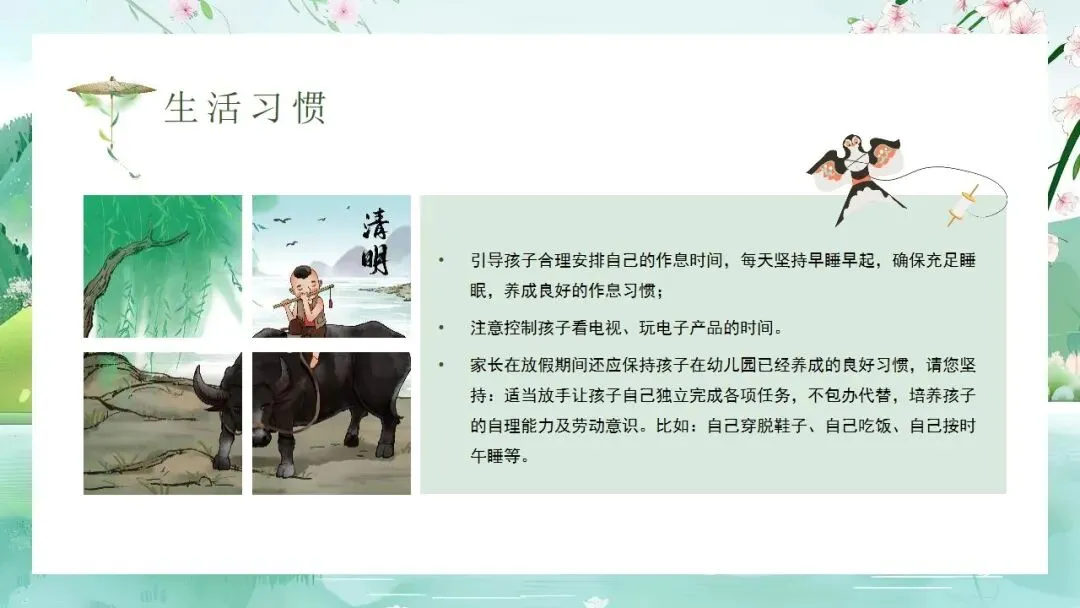 生活习惯

清明

• 引导孩子合理安排自己的作息时间，每天坚持早睡早起，确保充足睡眠，养成良好的作息习惯；

• 注意控制孩子看电视、玩电子产品的时间。

• 家长在放假期间还应保持孩子在幼儿园已经养成的良好习惯，请您坚持：适当放手让孩子自己独立完成各项任务，不包办代替，培养孩子的自理能力及劳动意识。比如：自己穿脱鞋子、自己吃饭、自己按时午睡等。